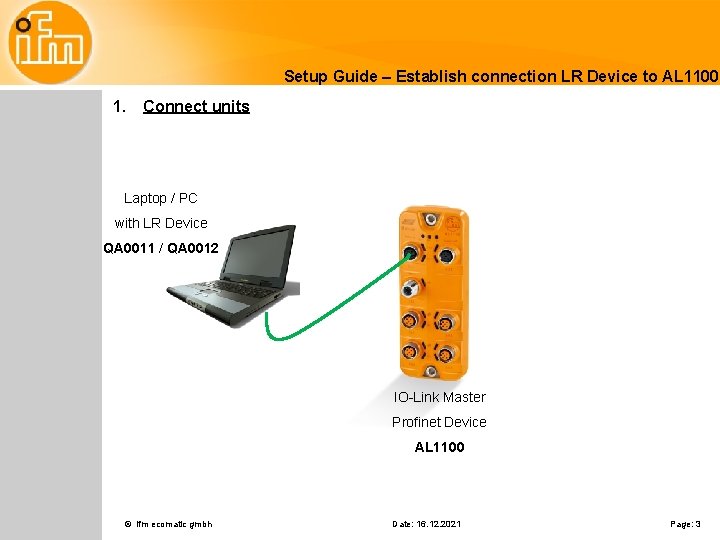 ifm

Setup Guide – Establish connection LR Device to AL1100

1. Connect units

Laptop / PC
with LR Device
QA0011 / QA0012

IO-Link Master
Profinet Device
AL1100

© ifm ecomatic gmbh

Date: 16.12.2021

Page: 3